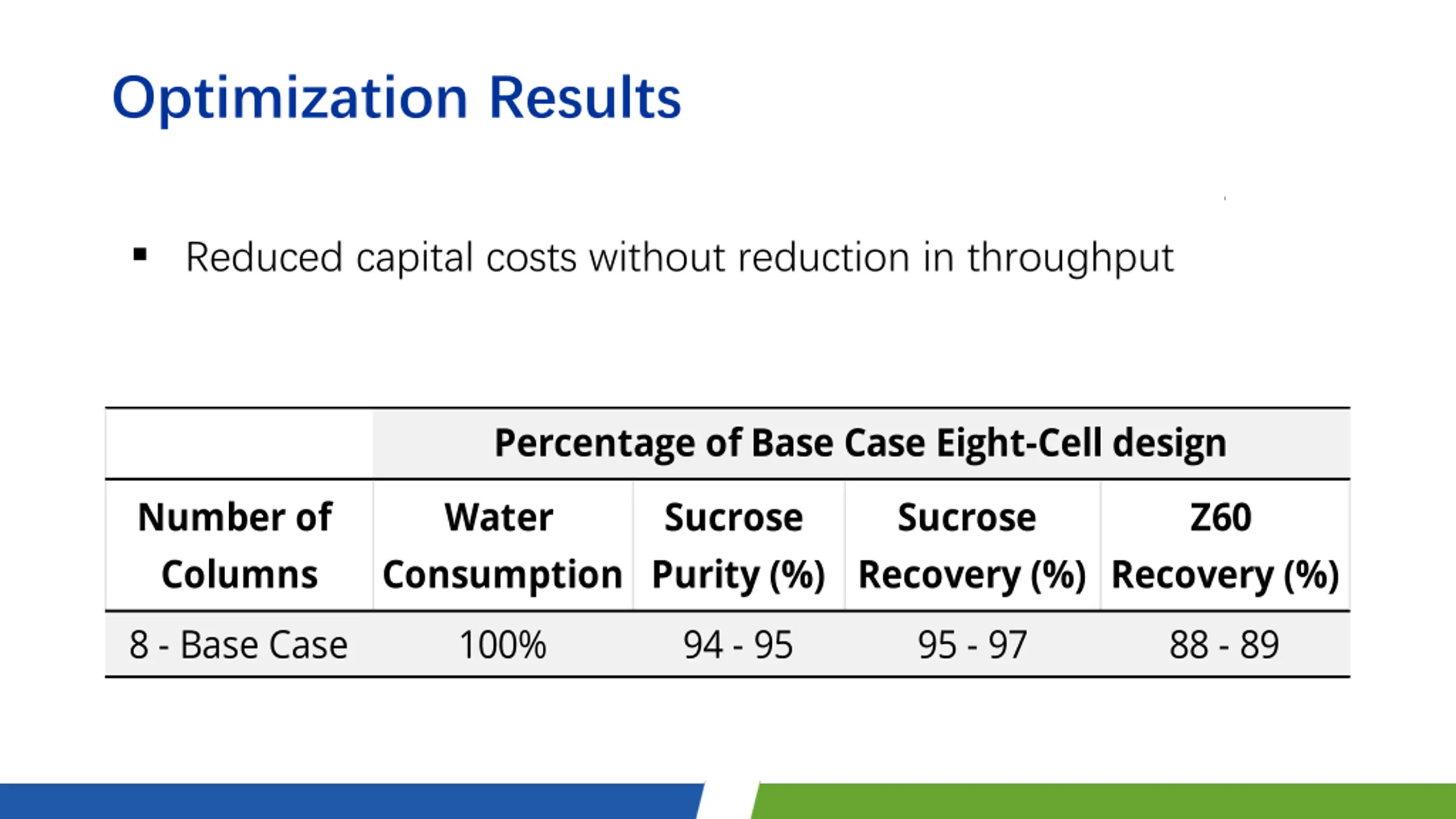 Optimization Results

▪ Reduced capital costs without reduction in throughput

| | Percentage of Base Case Eight-Cell design | | | |
|---|---|---|---|---|
| Number of Columns | Water Consumption | Sucrose Purity (%) | Sucrose Recovery (%) | Z60 Recovery (%) |
| 8 - Base Case | 100% | 94 - 95 | 95 - 97 | 88 - 89 |